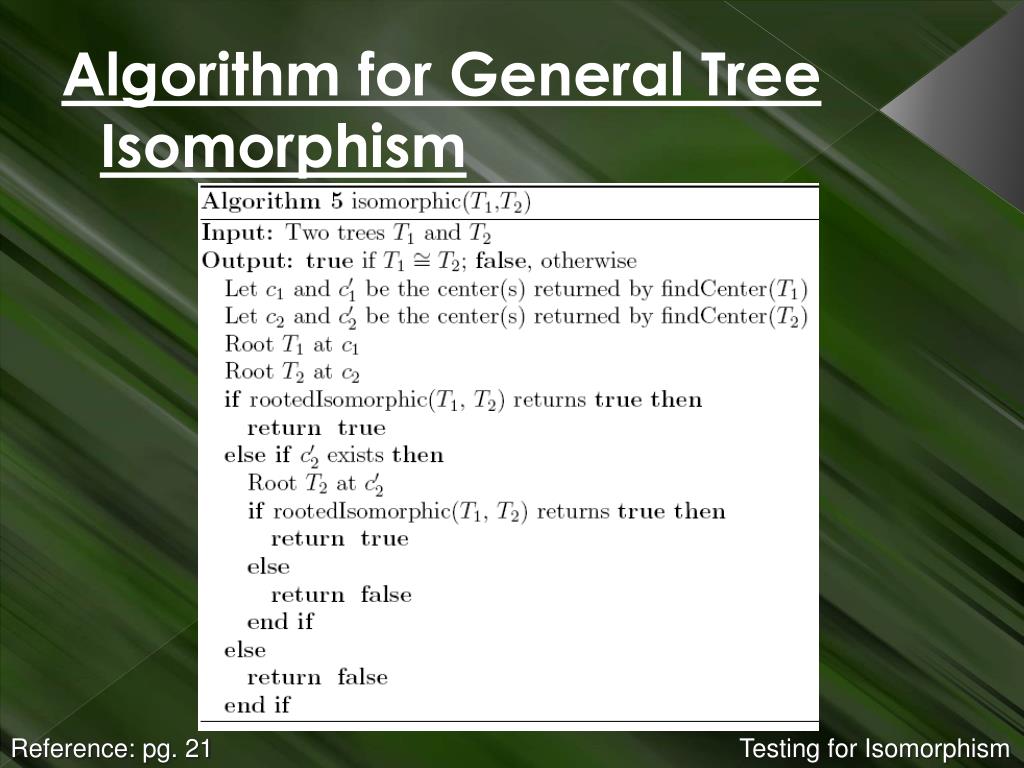 Algorithm for General Tree Isomorphism

Algorithm 5 isomorphic($T_1$,$T_2$)

Input: Two trees $T_1$ and $T_2$
Output: true if $T_1 \cong T_2$; false, otherwise
Let $c_1$ and $c_1'$ be the center(s) returned by findCenter($T_1$)
Let $c_2$ and $c_2'$ be the center(s) returned by findCenter($T_2$)
Root $T_1$ at $c_1$
Root $T_2$ at $c_2$
if rootedIsomorphic($T_1$, $T_2$) returns true then
return true
else if $c_2'$ exists then
Root $T_2$ at $c_2'$
if rootedIsomorphic($T_1$, $T_2$) returns true then
return true
else
return false
end if
else
return false
end if

Reference: pg. 21

Testing for Isomorphism